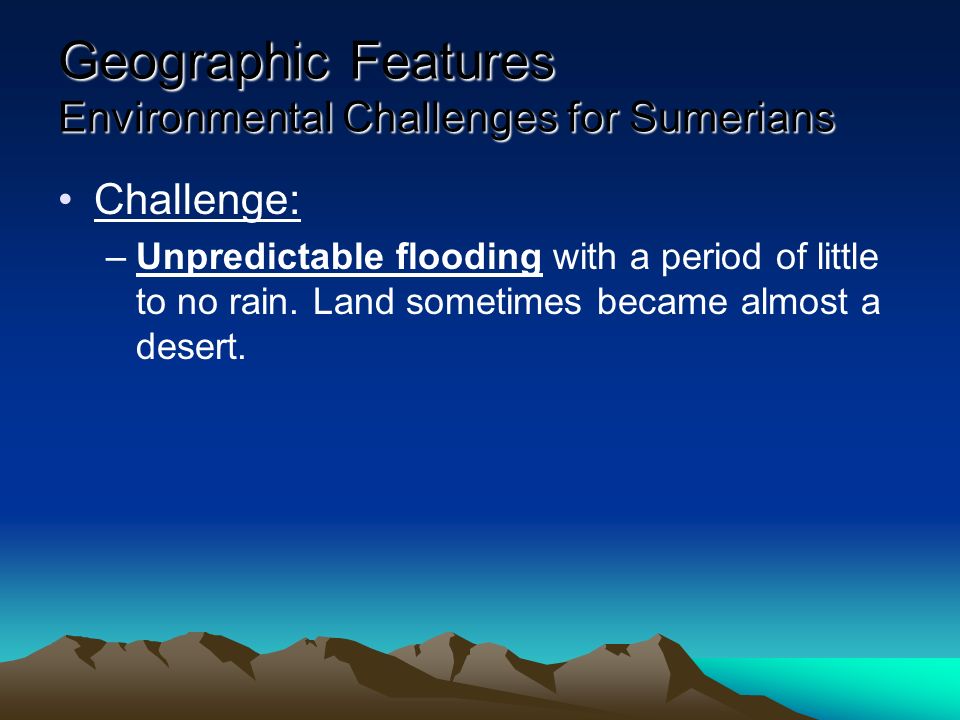 Geographic Features
Environmental Challenges for Sumerians

• Challenge:
– Unpredictable flooding with a period of little to no rain. Land sometimes became almost a desert.